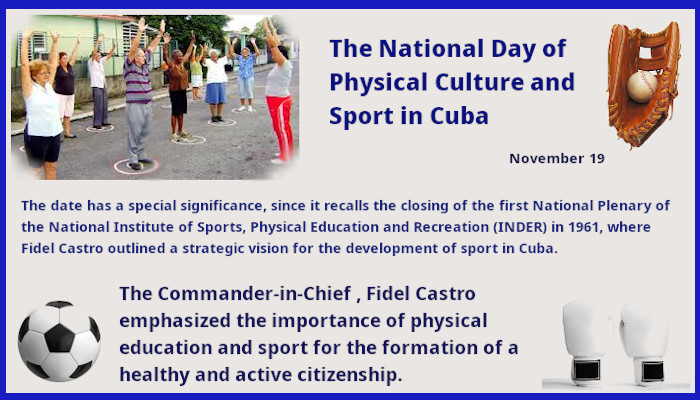 The National Day of Physical Culture and Sport in Cuba

November 19

The date has a special significance, since it recalls the closing of the first National Plenary of the National Institute of Sports, Physical Education and Recreation (INDER) in 1961, where Fidel Castro outlined a strategic vision for the development of sport in Cuba.

The Commander-in-Chief , Fidel Castro emphasized the importance of physical education and sport for the formation of a healthy and active citizenship.